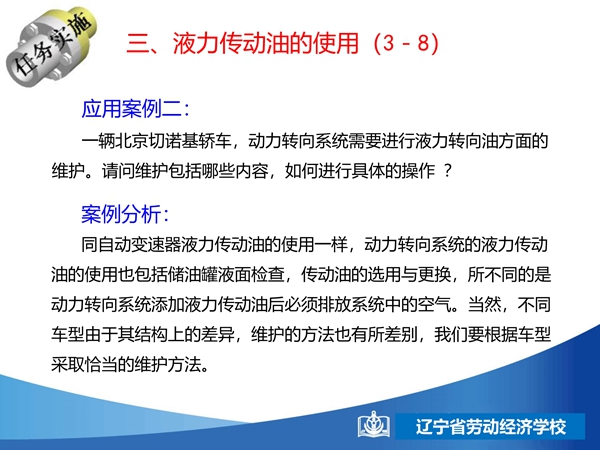 任务实施

三、液力传动油的使用（3 - 8）

应用案例二：

一辆北京切诺基轿车，动力转向系统需要进行液力转向油方面的维护。请问维护包括哪些内容，如何进行具体的操作 ？

案例分析：

同自动变速器液力传动油的使用一样，动力转向系统的液力传动油的使用也包括储油罐液面检查，传动油的选用与更换，所不同的是动力转向系统添加液力传动油后必须排放系统中的空气。当然，不同车型由于其结构上的差异，维护的方法也有所差别，我们要根据车型采取恰当的维护方法。

辽宁省劳动经济学校